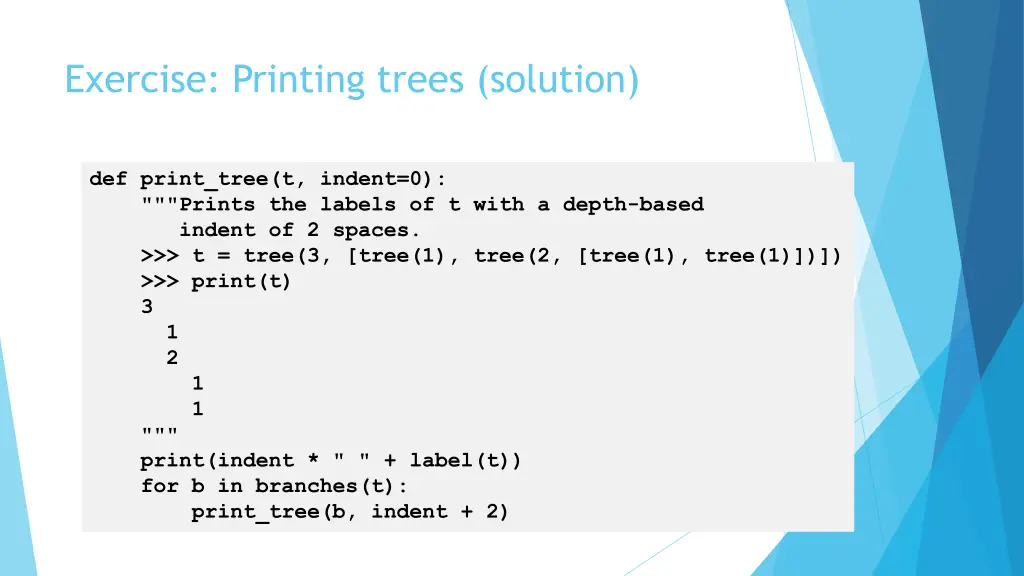 Exercise: Printing trees (solution)

def print_tree(t, indent=0):
    """Prints the labels of t with a depth-based
       indent of 2 spaces.
    >>> t = tree(3, [tree(1), tree(2, [tree(1), tree(1)])])
    >>> print(t)
    3
      1
      2
        1
        1
    """
    print(indent * " " + label(t))
    for b in branches(t):
        print_tree(b, indent + 2)